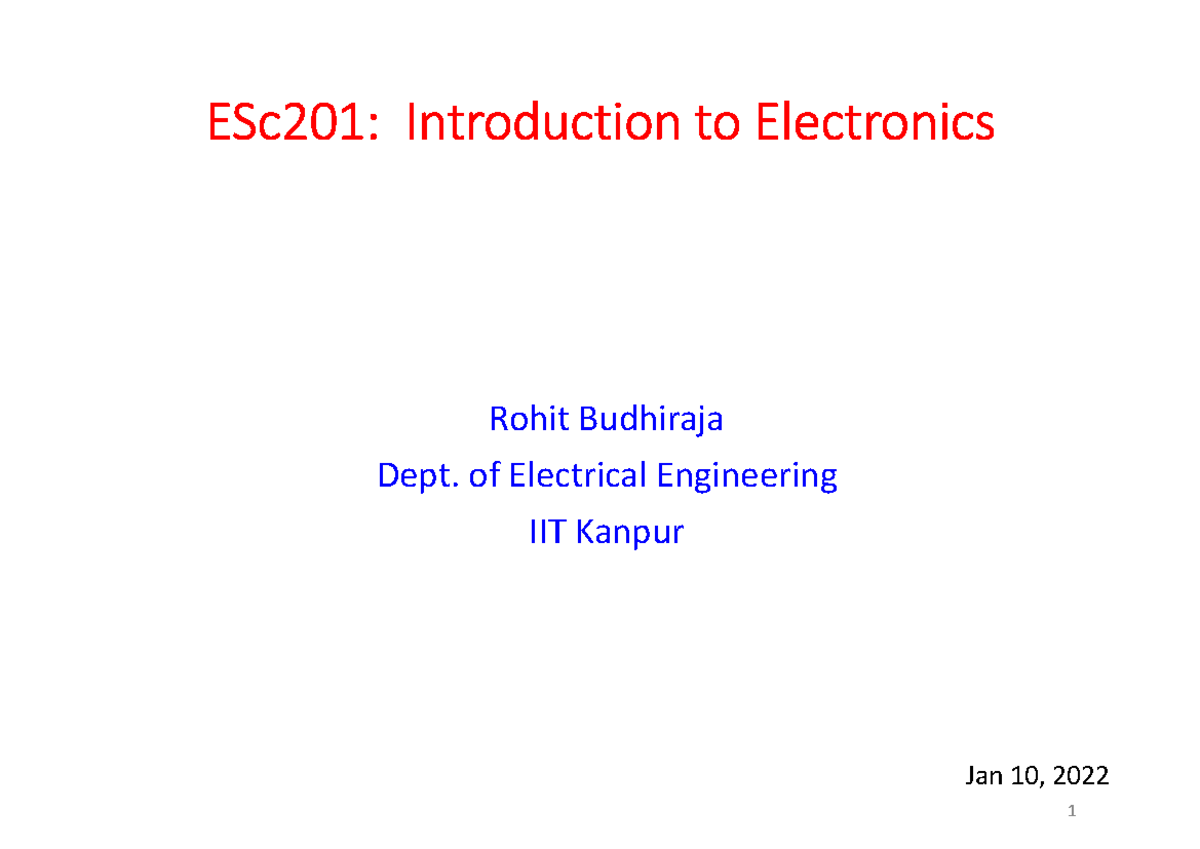 ESc201: Introduction to Electronics

Rohit Budhiraja
Dept. of Electrical Engineering
IIT Kanpur

Jan 10, 2022

1